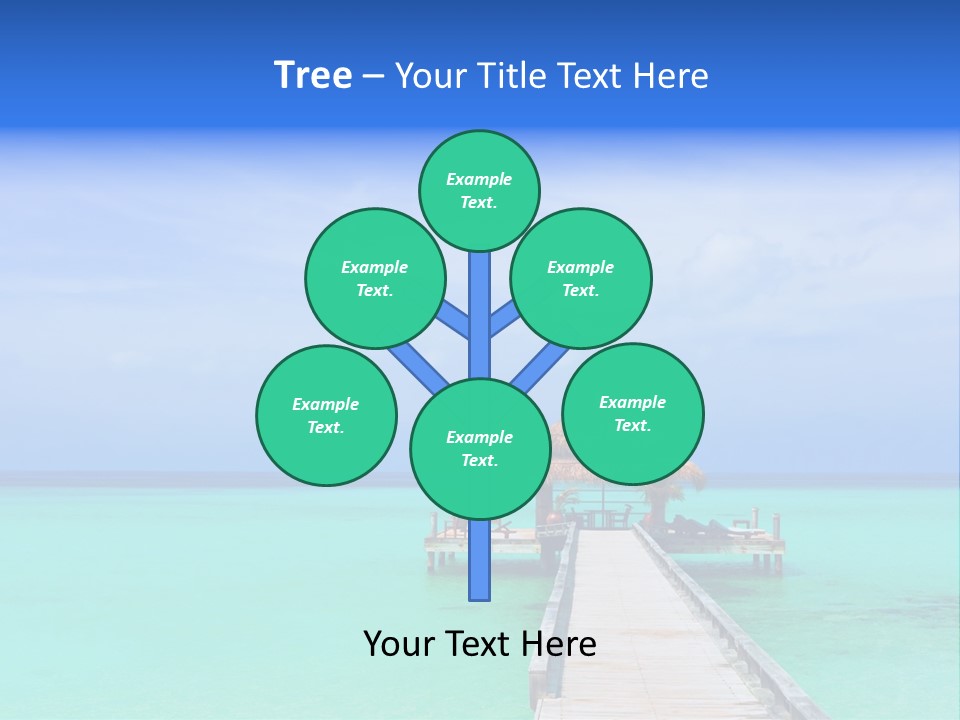 Tree – Your Title Text Here

Example Text.

Example Text.

Example Text.

Example Text.

Example Text.

Example Text.

Your Text Here